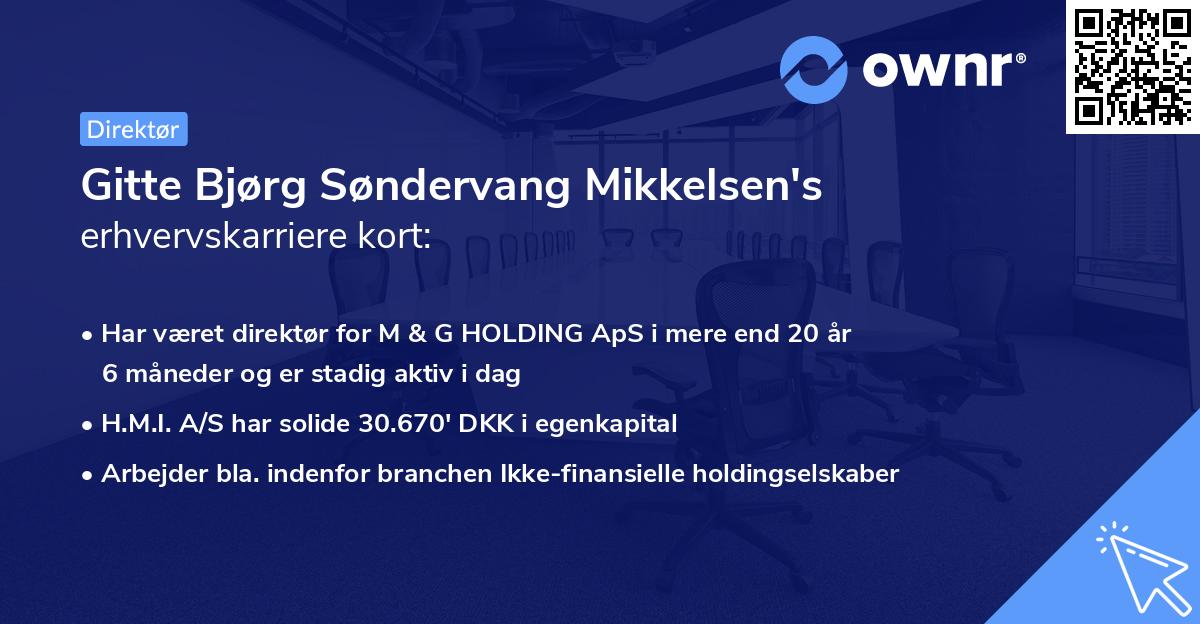 ownr®

Direktør

Gitte Bjørg Søndervang Mikkelsen's erhvervskarriere kort:

• Har været direktør for M & G HOLDING ApS i mere end 20 år 6 måneder og er stadig aktiv i dag

• H.M.I. A/S har solide 30.670' DKK i egenkapital

• Arbejder bla. indenfor branchen Ikke-finansielle holdingselskaber